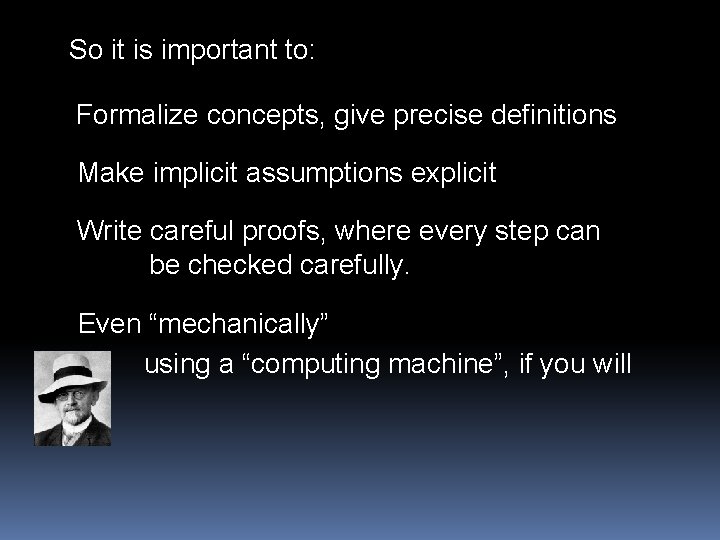 So it is important to:

Formalize concepts, give precise definitions

Make implicit assumptions explicit

Write careful proofs, where every step can be checked carefully.

Even “mechanically”

using a “computing machine”, if you will